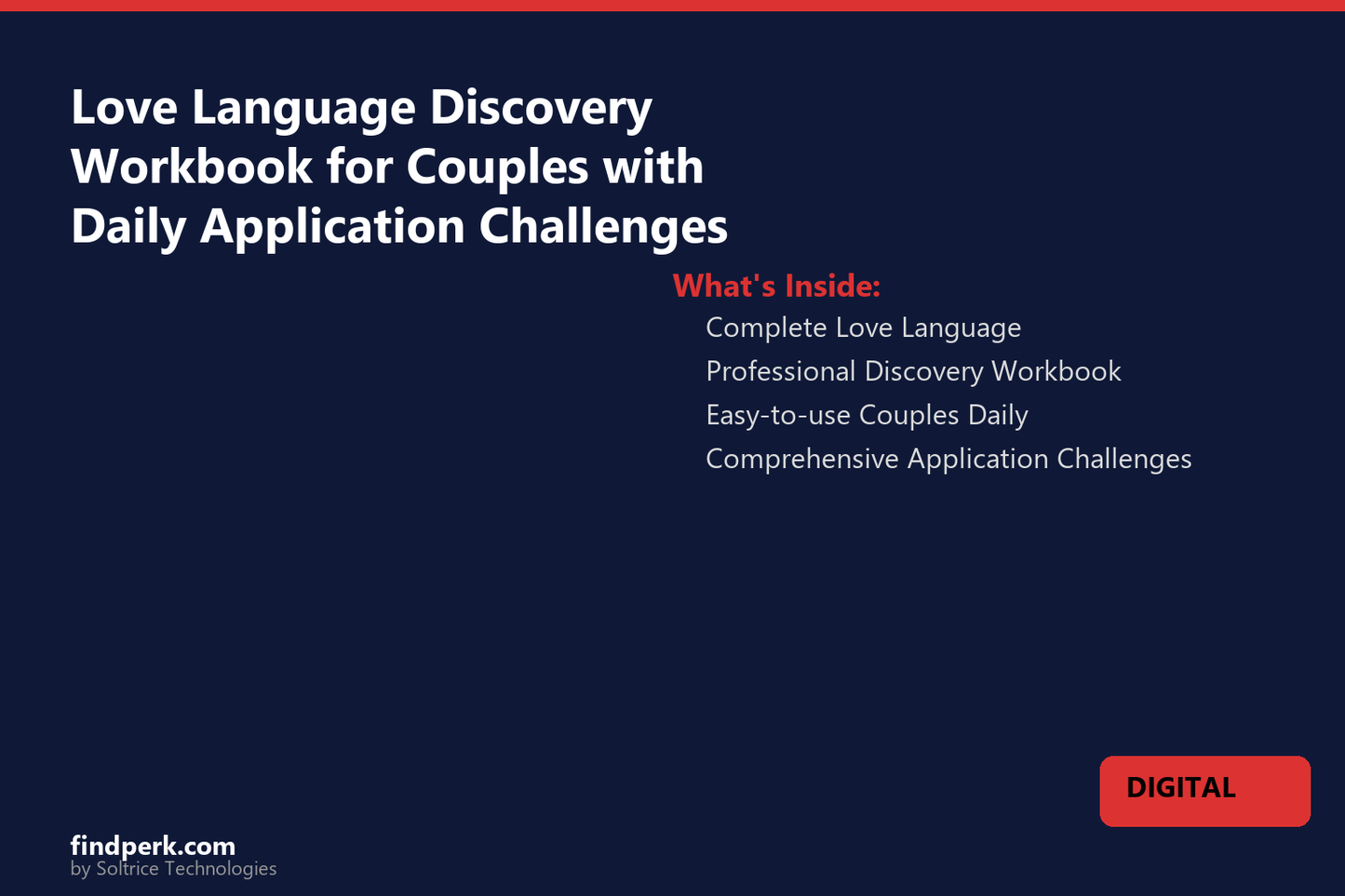 Love Language Discovery Workbook for Couples with Daily Application Challenges

What's Inside:

Complete Love Language

Professional Discovery Workbook

Easy-to-use Couples Daily

Comprehensive Application Challenges

DIGITAL

findperk.com
by Soltrice Technologies